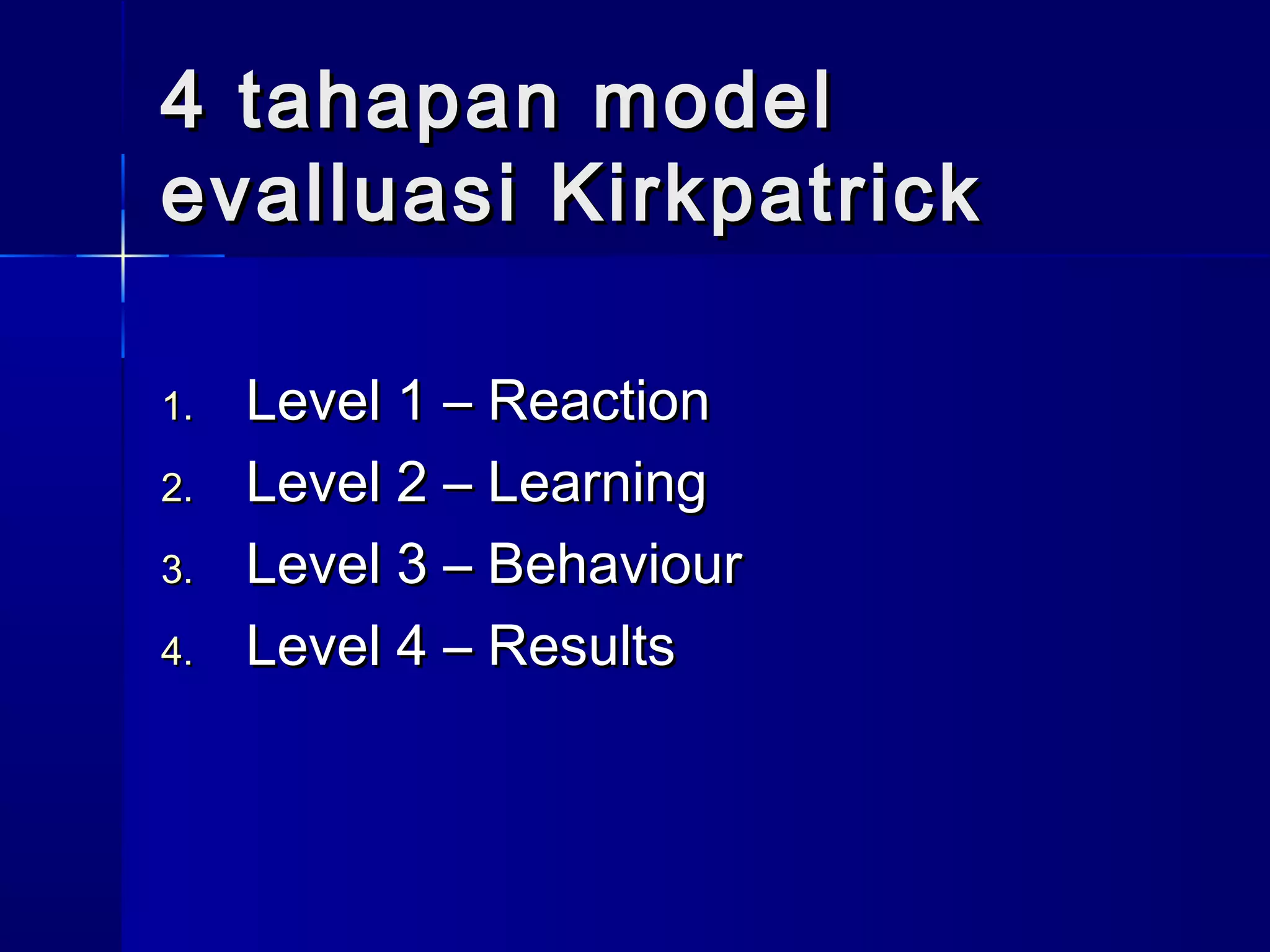 4 tahapan model evalluasi Kirkpatrick

1. Level 1 – Reaction
2. Level 2 – Learning
3. Level 3 – Behaviour
4. Level 4 – Results